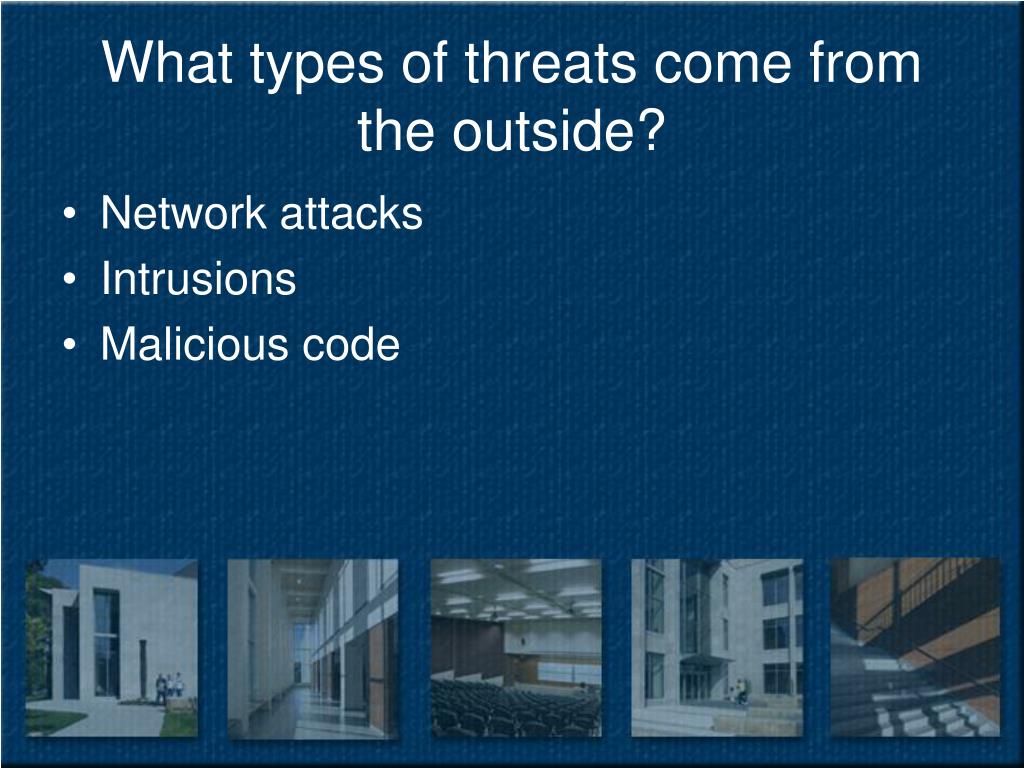 What types of threats come from the outside?

• Network attacks
• Intrusions
• Malicious code